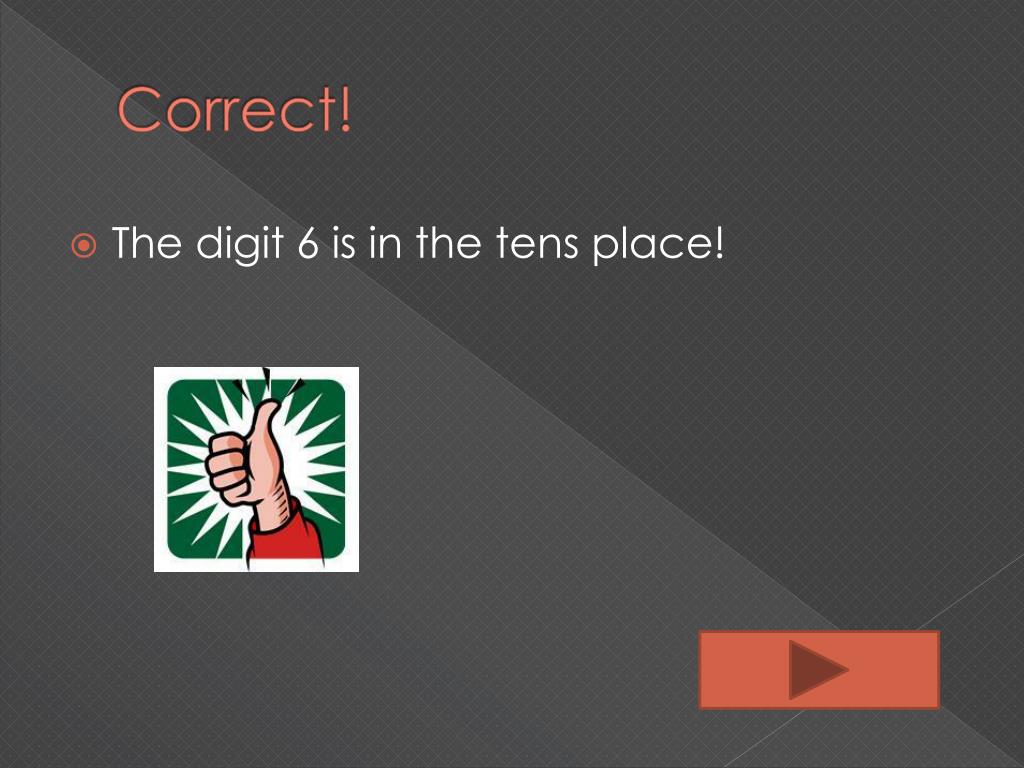 Correct!

The digit 6 is in the tens place!